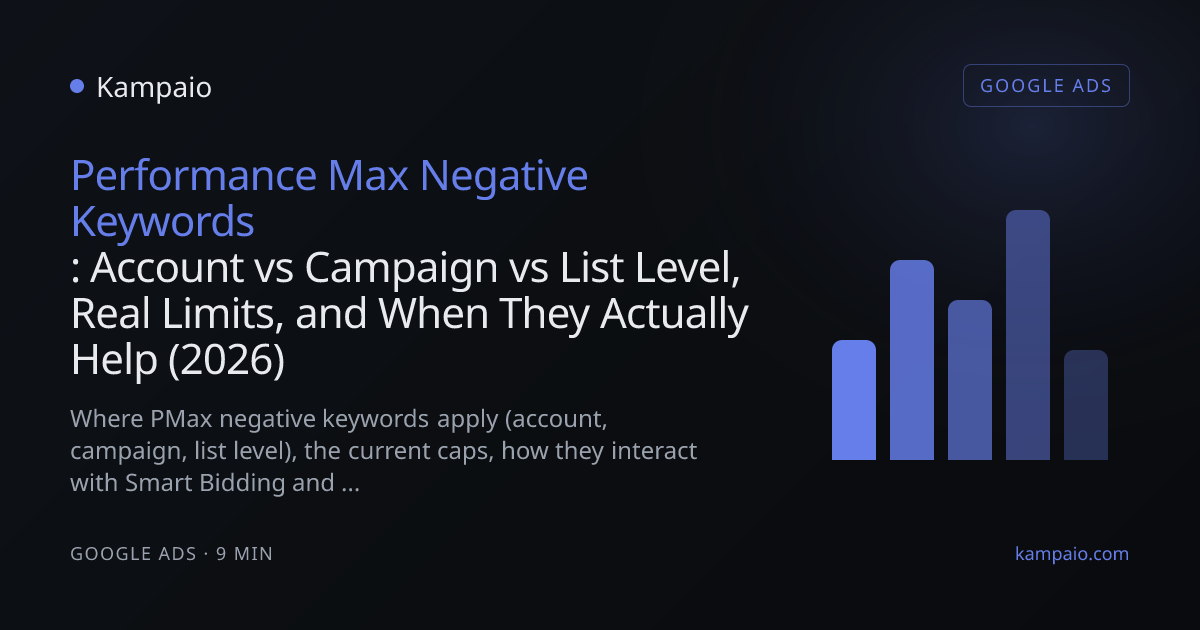 Kampaio

GOOGLE ADS

Performance Max Negative Keywords
: Account vs Campaign vs List Level, Real Limits, and When They Actually Help (2026)

Where PMax negative keywords apply (account, campaign, list level), the current caps, how they interact with Smart Bidding and ...

GOOGLE ADS · 9 MIN

kampaio.com